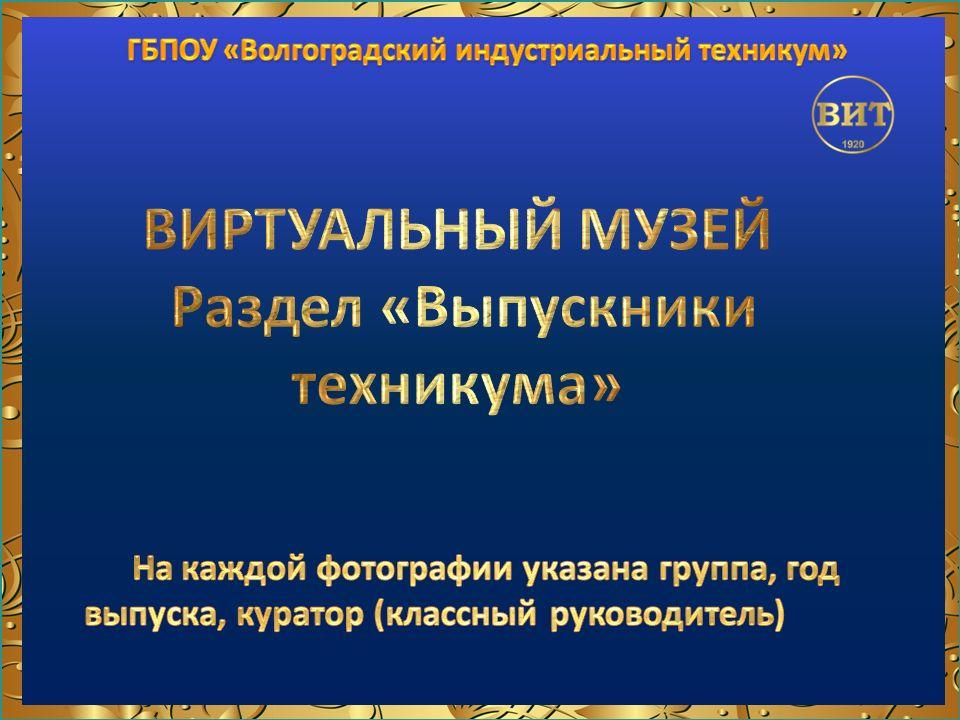 ГБПОУ «Волгоградский индустриальный техникум»

ВИТ
1920

ВИРТУАЛЬНЫЙ МУЗЕЙ
Раздел «Выпускники техникума»

На каждой фотографии указана группа, год выпуска, куратор (классный руководитель)